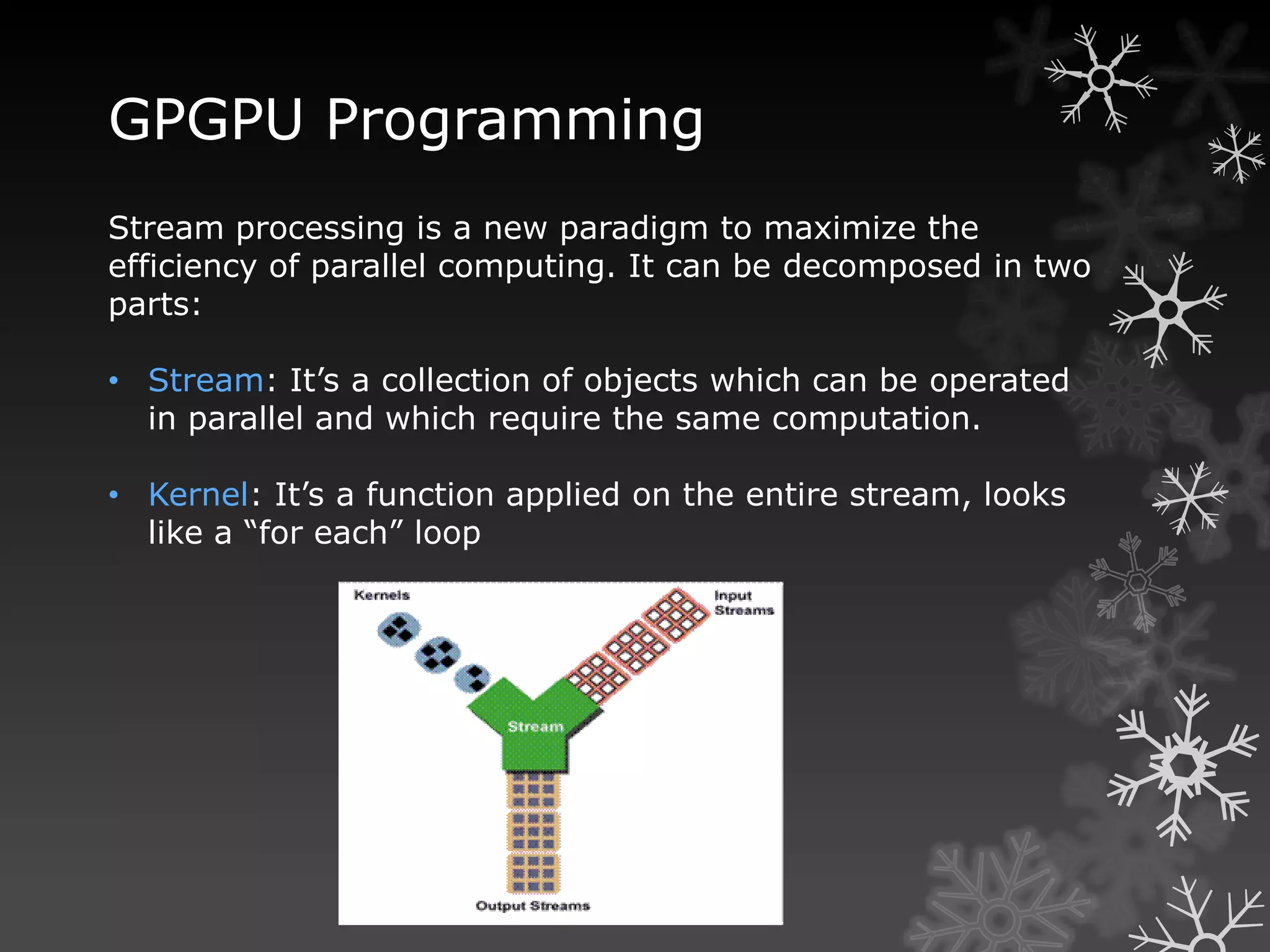 GPGPU Programming

Stream processing is a new paradigm to maximize the efficiency of parallel computing. It can be decomposed in two parts:

• Stream: It’s a collection of objects which can be operated in parallel and which require the same computation.

• Kernel: It’s a function applied on the entire stream, looks like a “for each” loop

Kernels

Input Streams

Stream

Output Streams